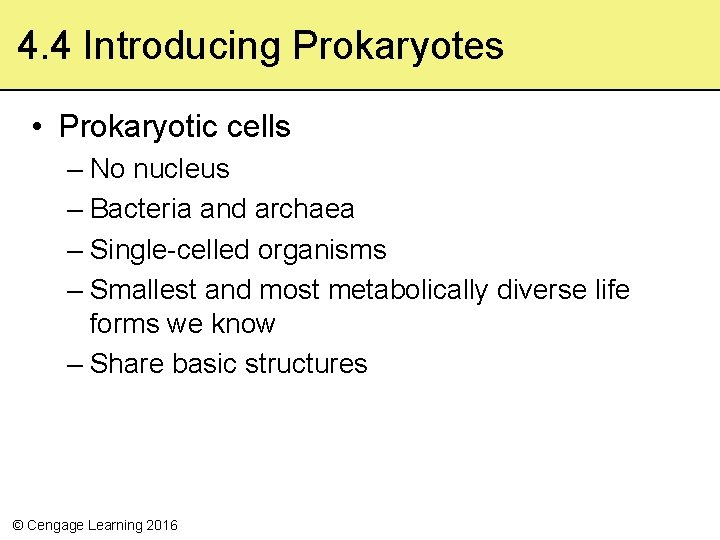 4.4 Introducing Prokaryotes

• Prokaryotic cells
– No nucleus
– Bacteria and archaea
– Single-celled organisms
– Smallest and most metabolically diverse life forms we know
– Share basic structures

© Cengage Learning 2016